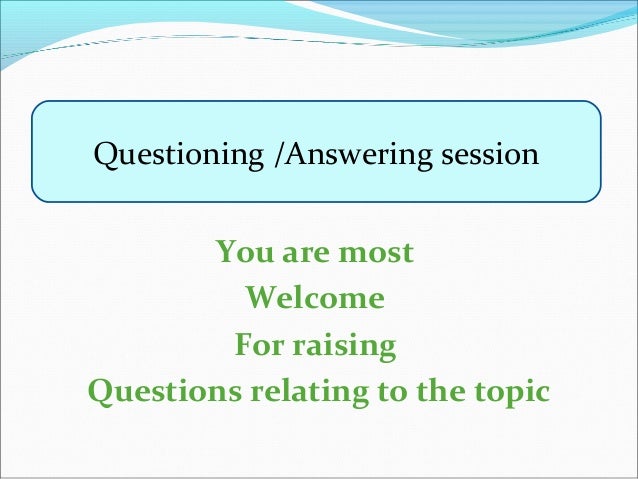 Questioning /Answering session

You are most
Welcome
For raising
Questions relating to the topic